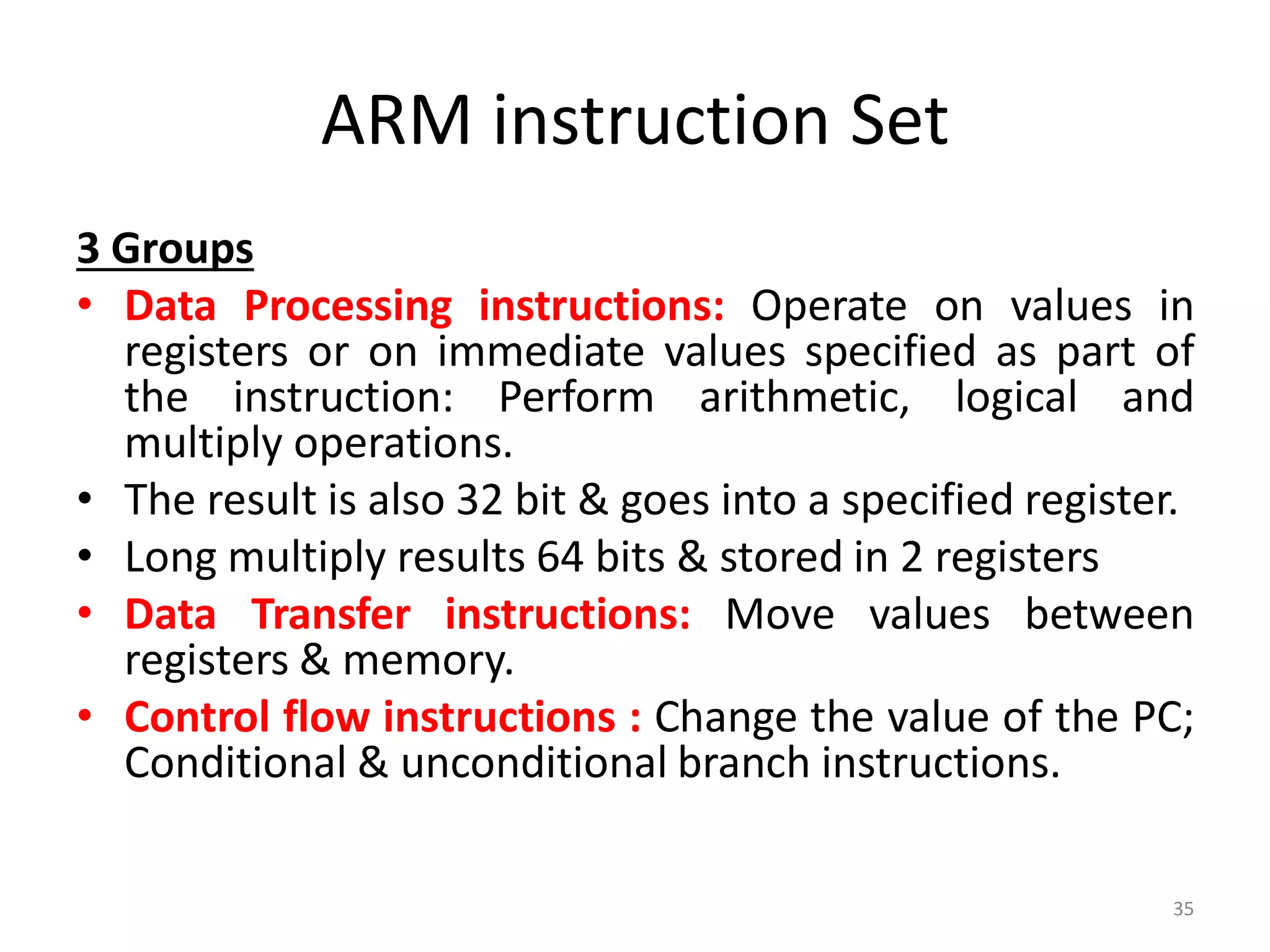 ARM instruction Set

3 Groups

• Data Processing instructions: Operate on values in registers or on immediate values specified as part of the instruction: Perform arithmetic, logical and multiply operations.
• The result is also 32 bit & goes into a specified register.
• Long multiply results 64 bits & stored in 2 registers
• Data Transfer instructions: Move values between registers & memory.
• Control flow instructions : Change the value of the PC; Conditional & unconditional branch instructions.

35